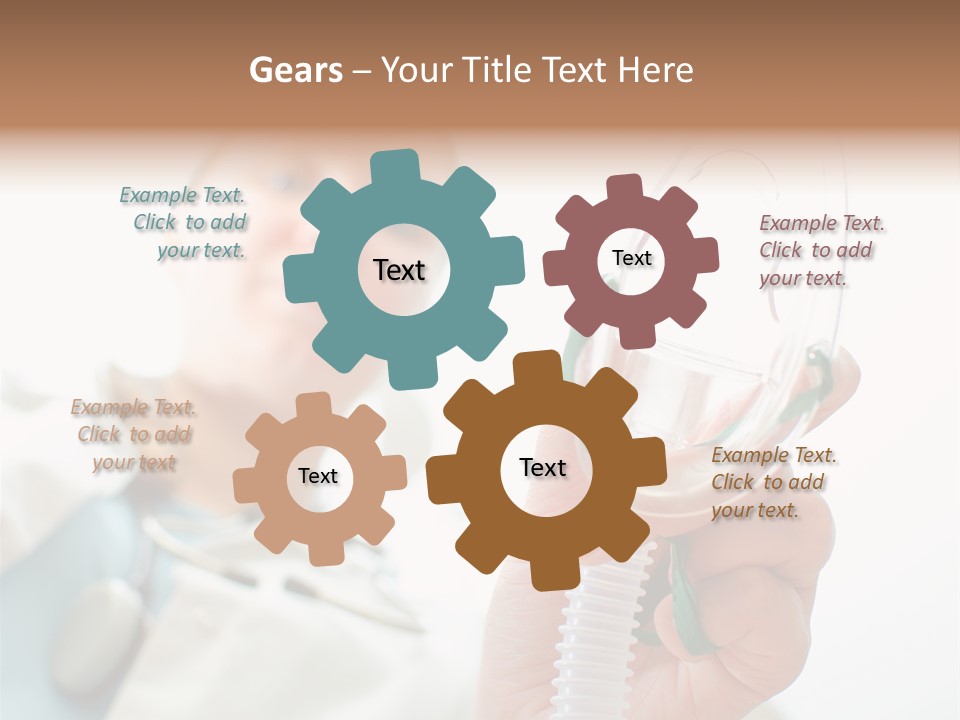 Gears – Your Title Text Here

Example Text. Click to add your text.

Text

Text

Example Text. Click to add your text.

Example Text. Click to add your text

Text

Text

Example Text. Click to add your text.